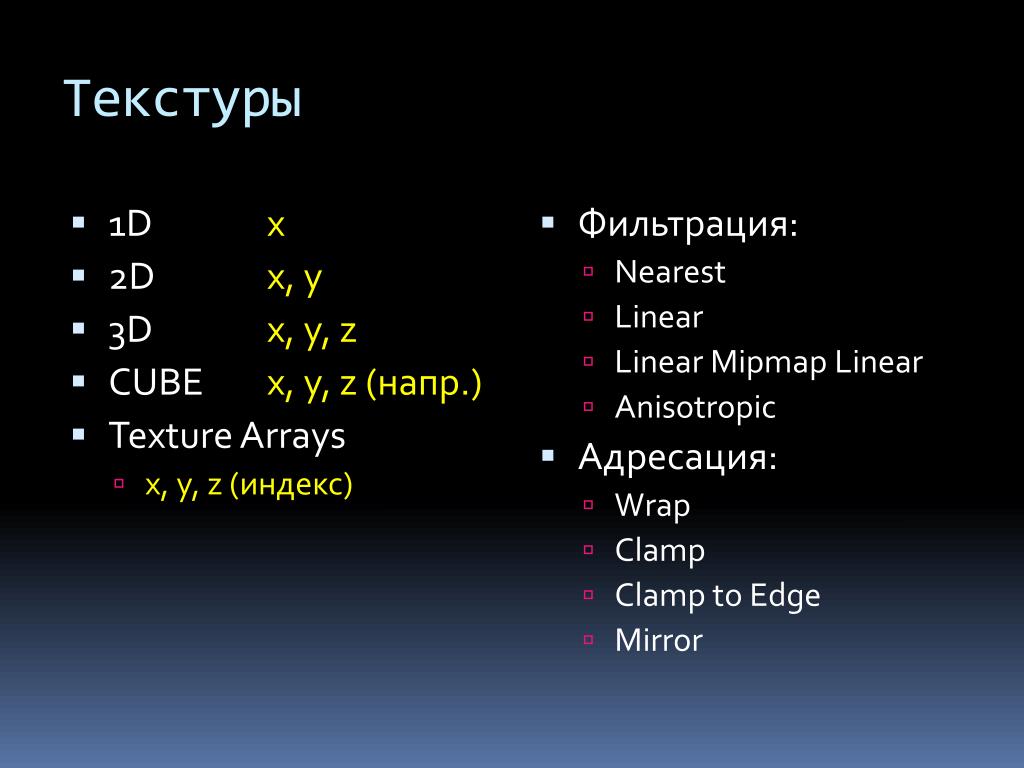 Текстуры

- 1D x
- 2D x, y
- 3D x, y, z
- CUBE x, y, z (напр.)
- Texture Arrays
  - x, y, z (индекс)

- Фильтрация:
  - Nearest
  - Linear
  - Linear Mipmap Linear
  - Anisotropic
- Адресация:
  - Wrap
  - Clamp
  - Clamp to Edge
  - Mirror